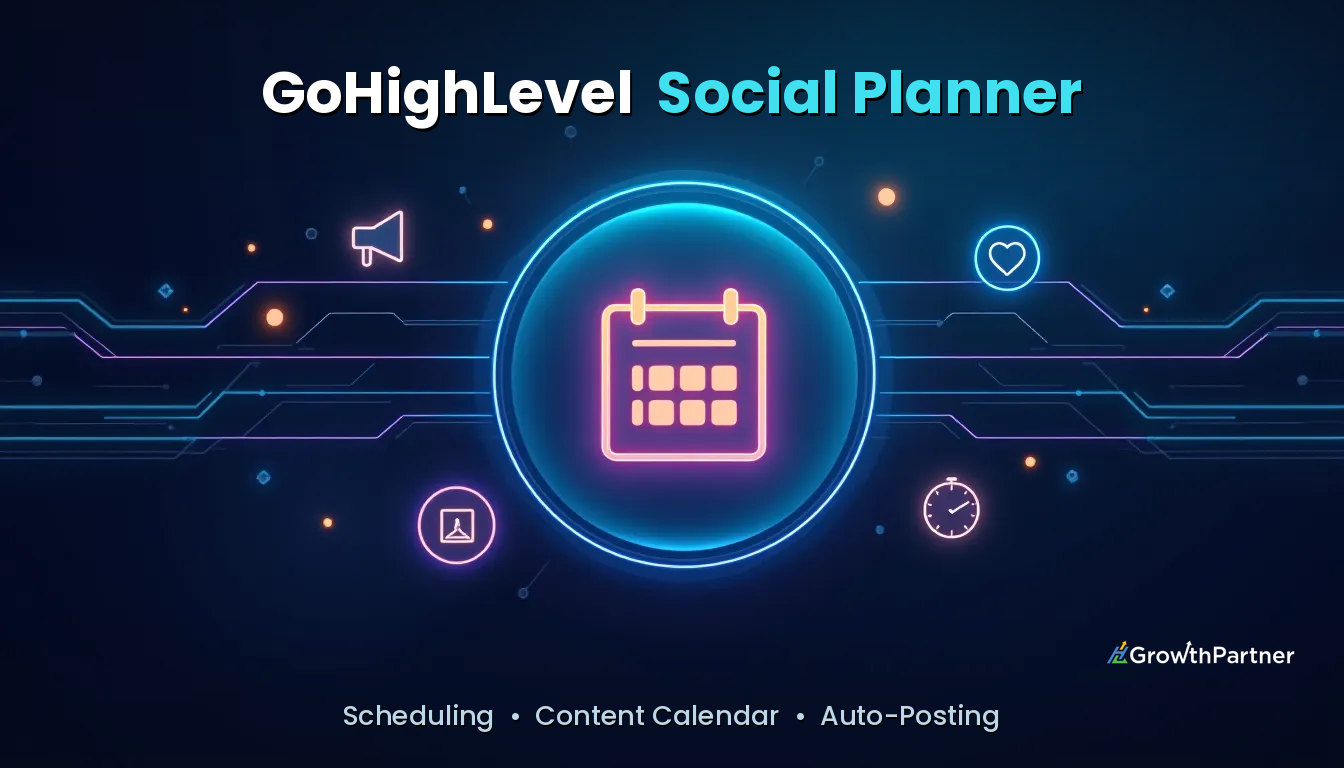 GoHighLevel Social Planner

GrowthPartner

Scheduling • Content Calendar • Auto-Posting